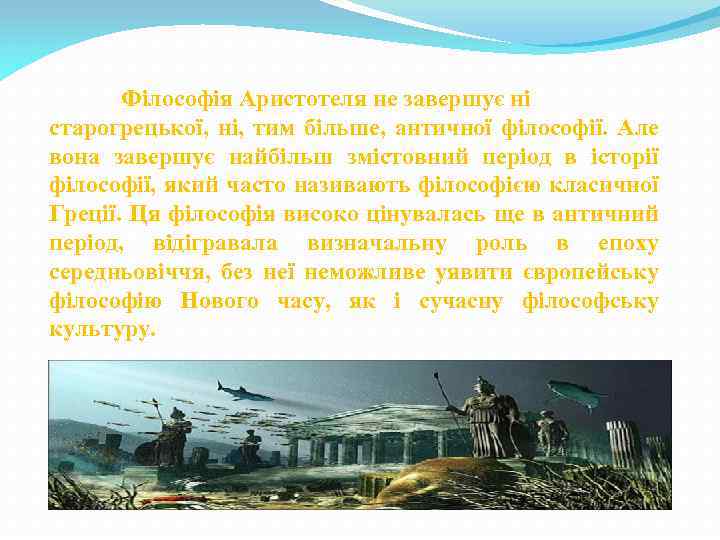 Філософія Аристотеля не завершує ні старогрецької, ні, тим більше, античної філософії. Але вона завершує найбільш змістовний період в історії філософії, який часто називають філософією класичної Греції. Ця філософія високо цінувалась ще в античний період, відігравала визначальну роль в епоху середньовіччя, без неї неможливе уявити європейську філософію Нового часу, як і сучасну філософську культуру.